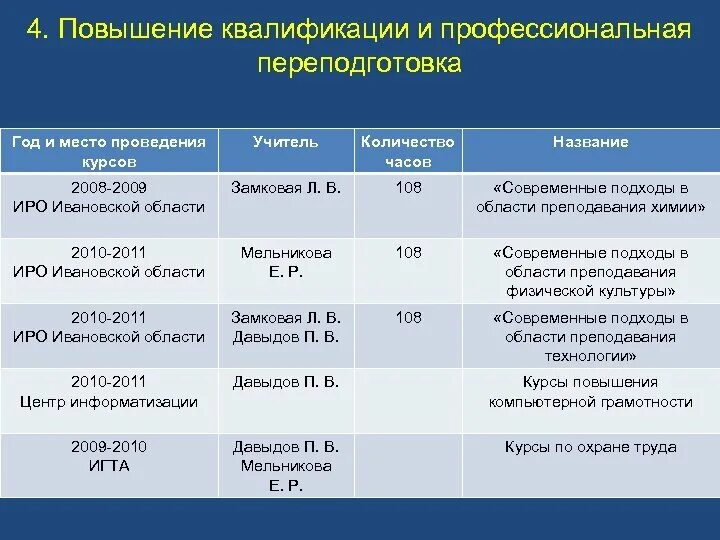 4. Повышение квалификации и профессиональная переподготовка

| Год и место проведения курсов | Учитель | Количество часов | Название |
|---|---|---|---|
| 2008-2009 ИРО Ивановской области | Замковая Л. В. | 108 | «Современные подходы в области преподавания химии» |
| 2010-2011 ИРО Ивановской области | Мельникова Е. Р. | 108 | «Современные подходы в области преподавания физической культуры» |
| 2010-2011 ИРО Ивановской области | Замковая Л. В. Давыдов П. В. | 108 | «Современные подходы в области преподавания технологии» |
| 2010-2011 Центр информатизации | Давыдов П. В. | | Курсы повышения компьютерной грамотности |
| 2009-2010 ИГТА | Давыдов П. В. Мельникова Е. Р. | | Курсы по охране труда |